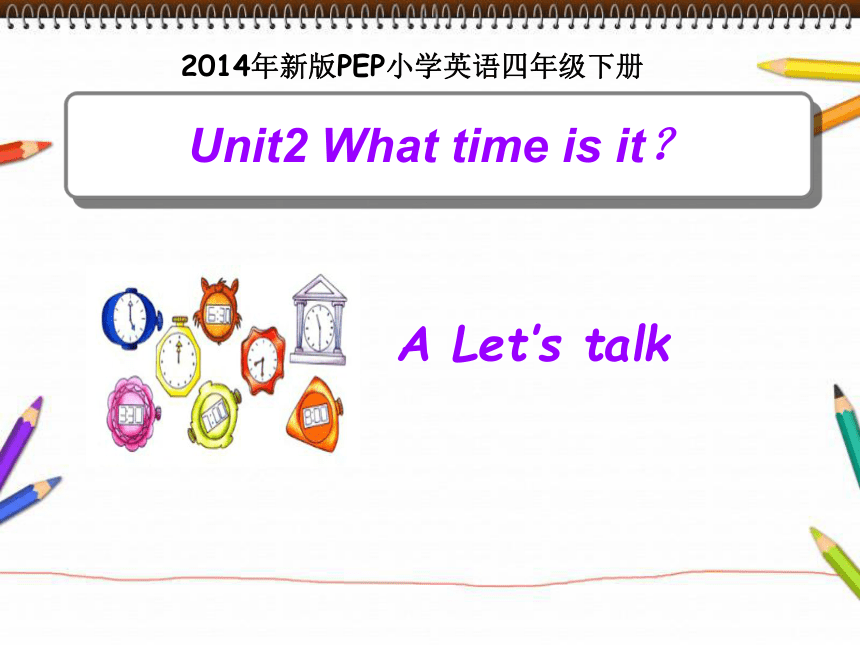 2014年新版PEP小学英语四年级下册

Unit2 What time is it？

6:30

3:30

7:00

8:00

A Let's talk